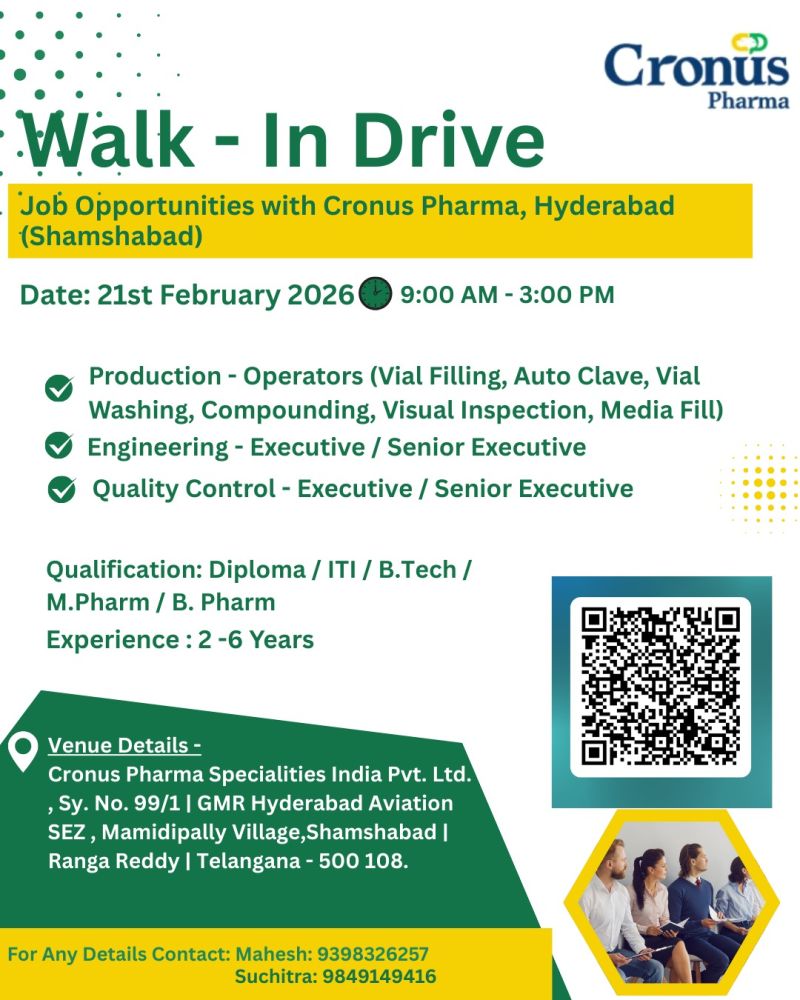 Cronus Pharma

Walk - In Drive

Job Opportunities with Cronus Pharma, Hyderabad (Shamshabad)

Date: 21st February 2026 9:00 AM - 3:00 PM

Production - Operators (Vial Filling, Auto Clave, Vial Washing, Compounding, Visual Inspection, Media Fill)

Engineering - Executive / Senior Executive

Quality Control - Executive / Senior Executive

Qualification: Diploma / ITI / B.Tech / M.Pharm / B. Pharm

Experience : 2 -6 Years

Venue Details -
Cronus Pharma Specialities India Pvt. Ltd. , Sy. No. 99/1 | GMR Hyderabad Aviation SEZ , Mamidipally Village,Shamshabad | Ranga Reddy | Telangana - 500 108.

For Any Details Contact: Mahesh: 9398326257
Suchitra: 9849149416